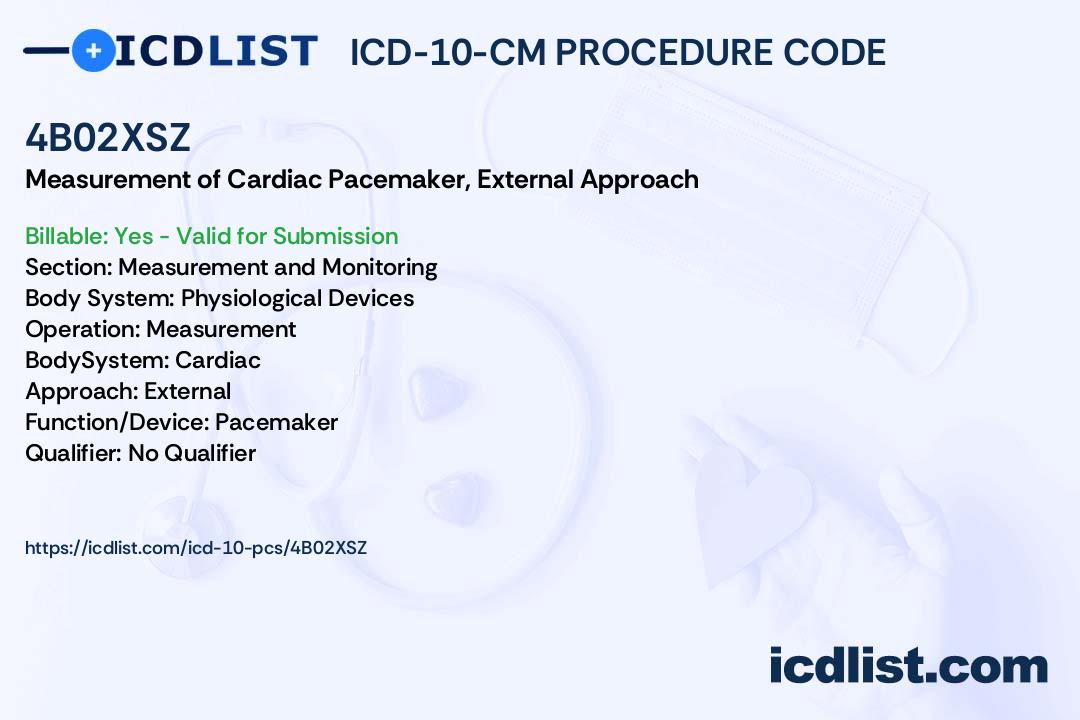 ICDLIST ICD-10-CM PROCEDURE CODE

4B02XSZ

Measurement of Cardiac Pacemaker, External Approach

Billable: Yes - Valid for Submission
Section: Measurement and Monitoring
Body System: Physiological Devices
Operation: Measurement
BodySystem: Cardiac
Approach: External
Function/Device: Pacemaker
Qualifier: No Qualifier

https://icdlist.com/icd-10-pcs/4B02XSZ

icdlist.com